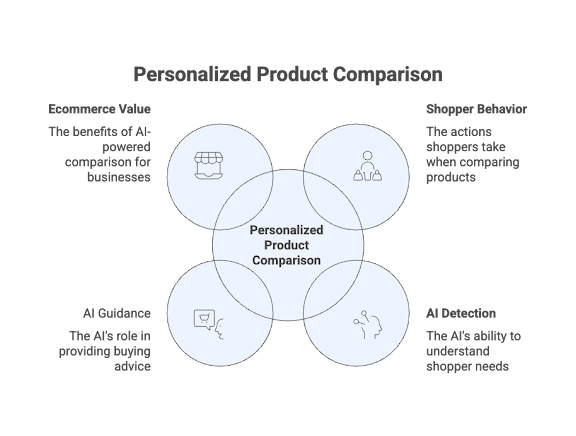 Personalized Product Comparison

Ecommerce Value

The benefits of AI-powered comparison for businesses

Shopper Behavior

The actions shoppers take when comparing products

Personalized Product Comparison

AI Guidance

The AI's role in providing buying advice

AI Detection

The AI's ability to understand shopper needs